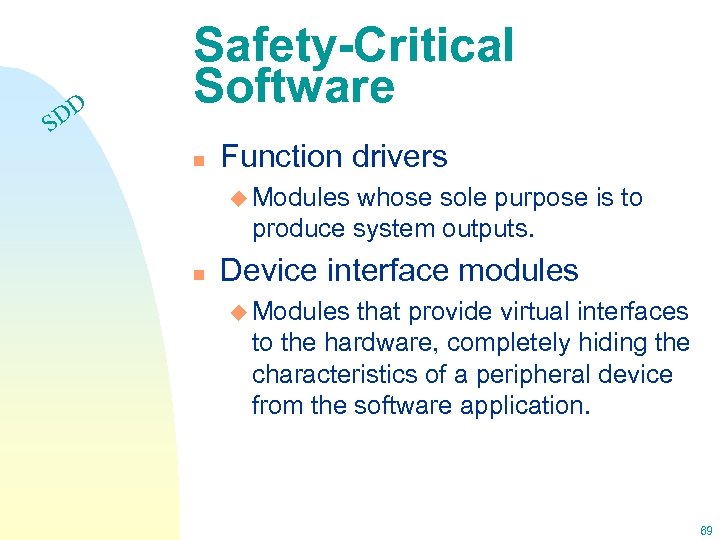 SDD

Safety-Critical Software

Function drivers

Modules whose sole purpose is to produce system outputs.

Device interface modules

Modules that provide virtual interfaces to the hardware, completely hiding the characteristics of a peripheral device from the software application.

69